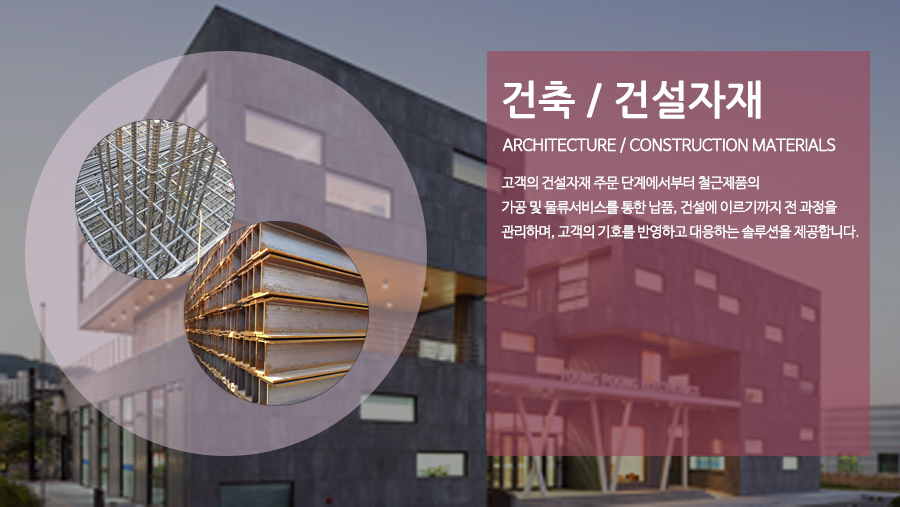 건축 / 건설자재

ARCHITECTURE / CONSTRUCTION MATERIALS

고객의 건설자재 주문 단계에서부터 철근제품의 가공 및 물류서비스를 통한 납품, 건설에 이르기까지 전 과정을 관리하며, 고객의 기호를 반영하고 대응하는 솔루션을 제공합니다.